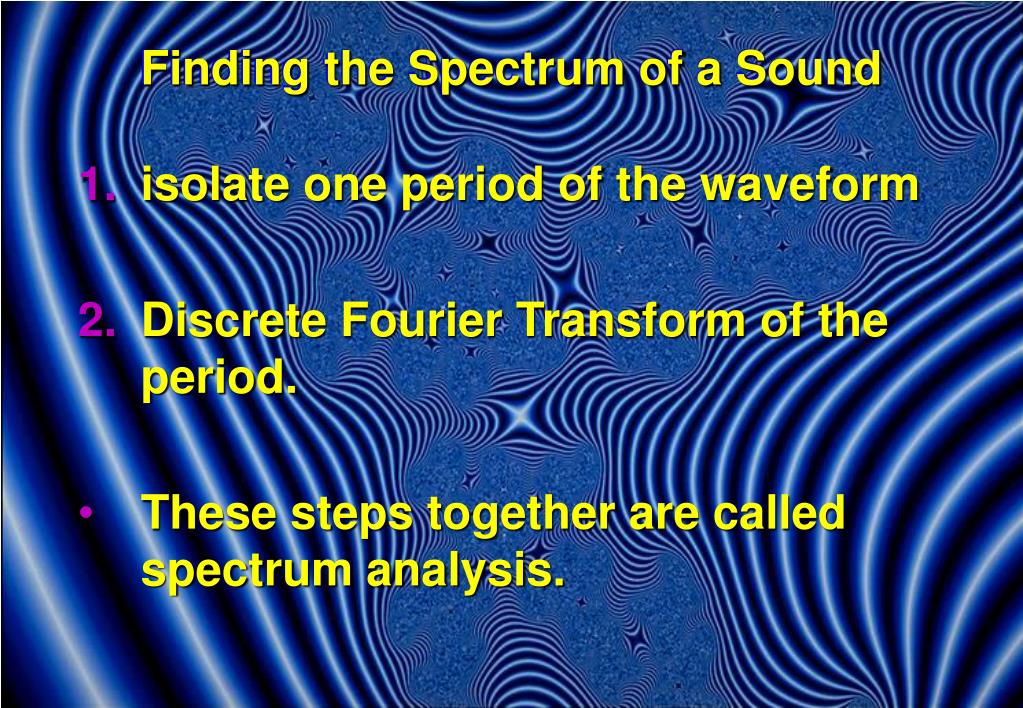 Finding the Spectrum of a Sound

1. isolate one period of the waveform

2. Discrete Fourier Transform of the period.

• These steps together are called spectrum analysis.